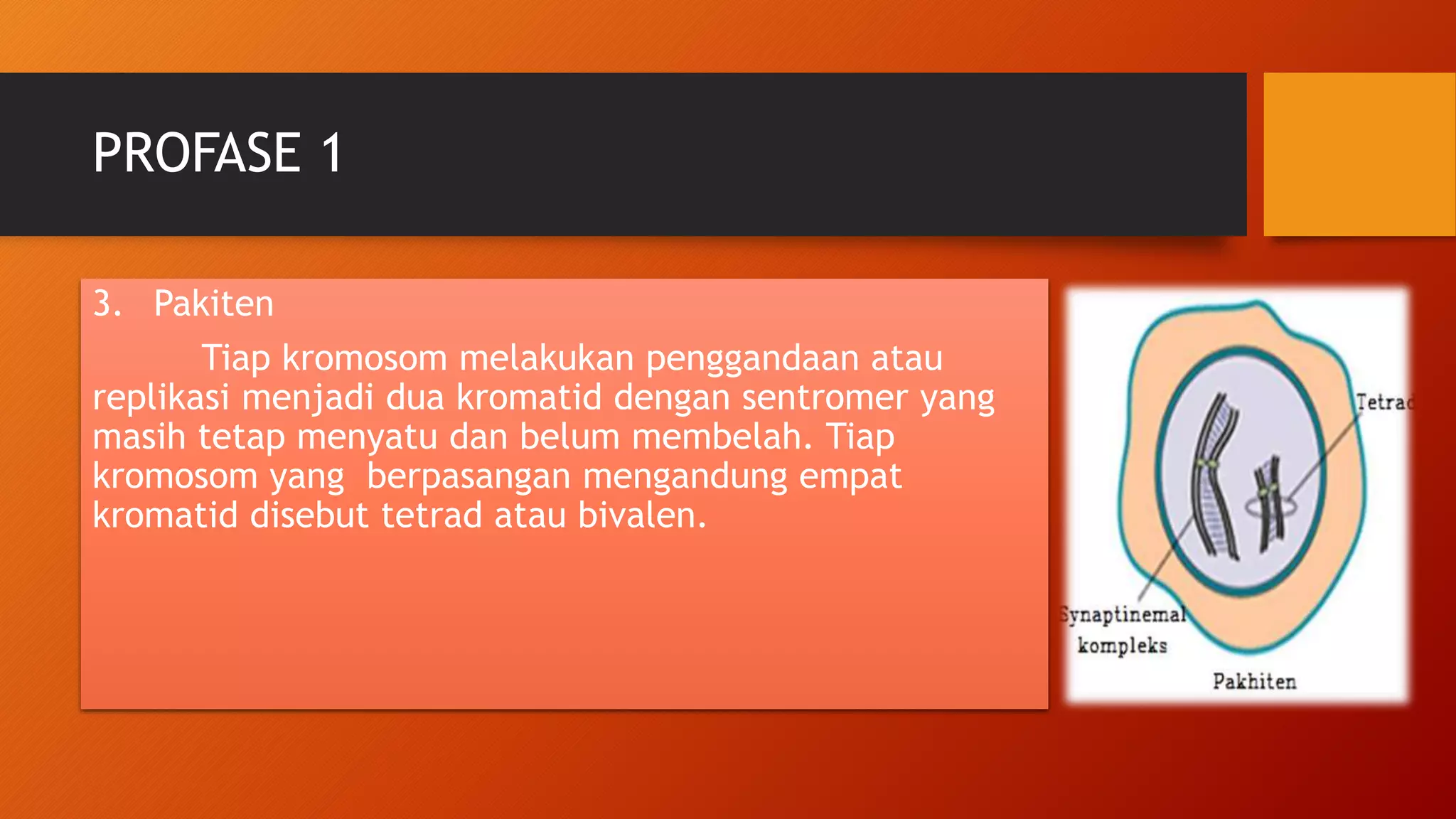 PROFASE 1

3. Pakiten

Tiap kromosom melakukan penggandaan atau replikasi menjadi dua kromatid dengan sentromer yang masih tetap menyatu dan belum membelah. Tiap kromosom yang  berpasangan mengandung empat kromatid disebut tetrad atau bivalen.

Tetrad

Synaptinemal kompleks

Pakhiten